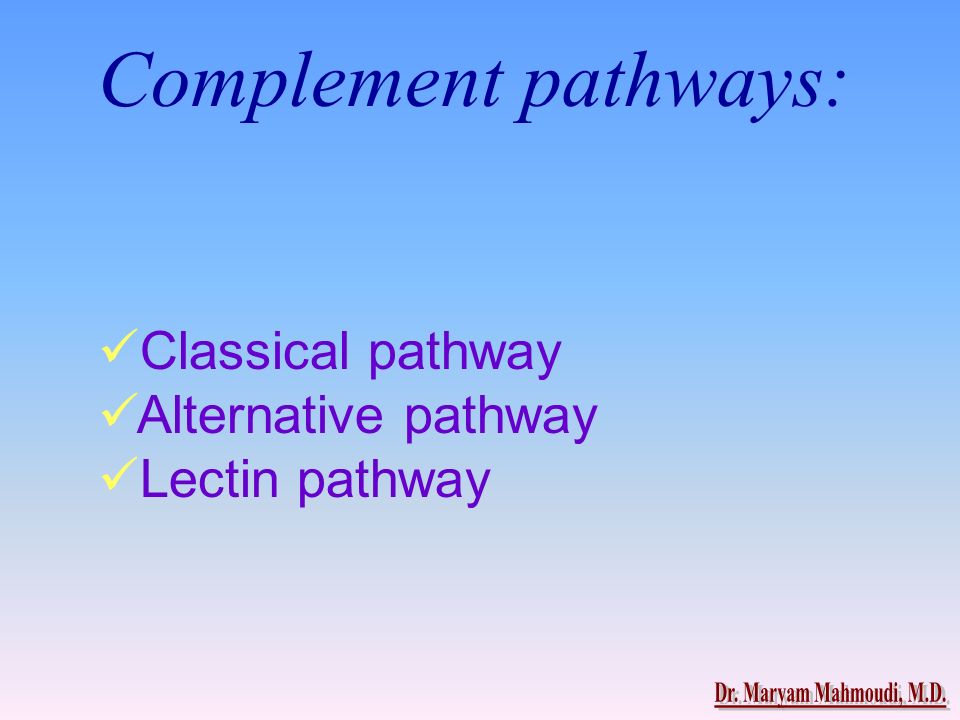 Complement pathways:

✓Classical pathway
✓Alternative pathway
✓Lectin pathway

Dr. Maryam Mahmoudi, M.D.